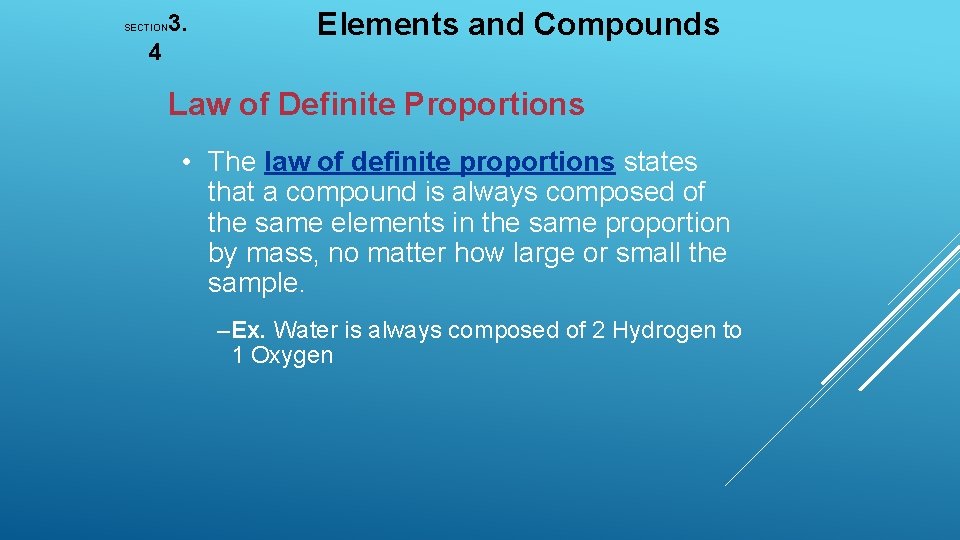 SECTION 3.
4

Elements and Compounds

Law of Definite Proportions

• The law of definite proportions states that a compound is always composed of the same elements in the same proportion by mass, no matter how large or small the sample.

– Ex. Water is always composed of 2 Hydrogen to 1 Oxygen